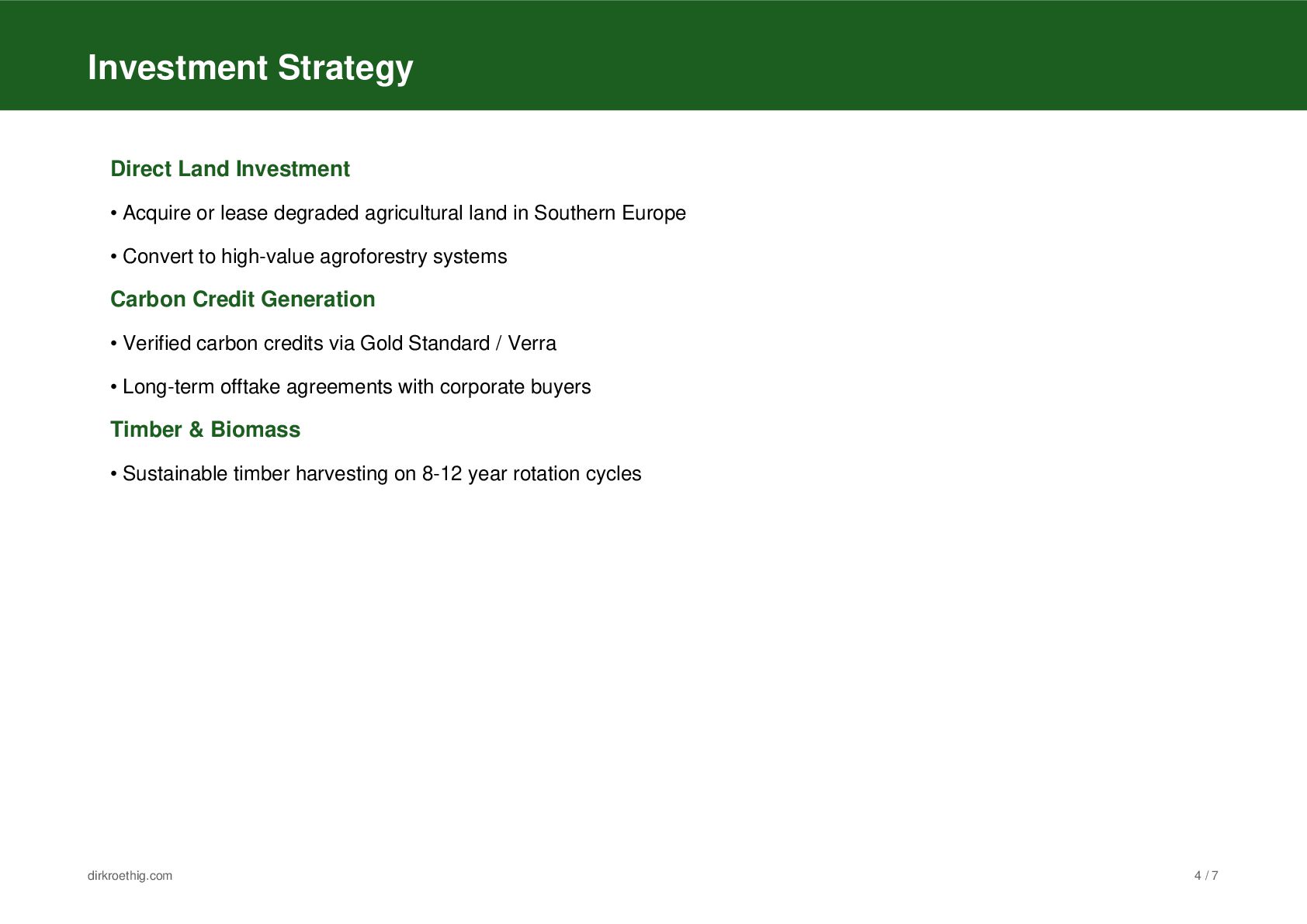 Investment Strategy

Direct Land Investment

• Acquire or lease degraded agricultural land in Southern Europe

• Convert to high-value agroforestry systems

Carbon Credit Generation

• Verified carbon credits via Gold Standard / Verra

• Long-term offtake agreements with corporate buyers

Timber & Biomass

• Sustainable timber harvesting on 8-12 year rotation cycles

dirkroethig.com

4 / 7